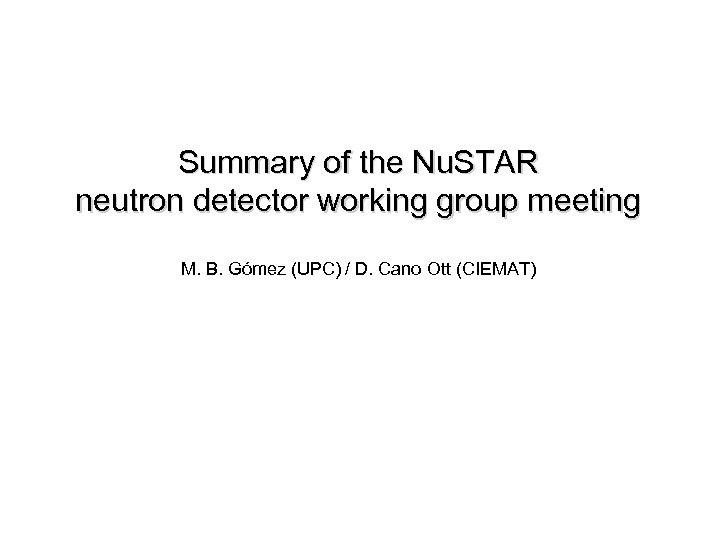 Summary of the NuSTAR
neutron detector working group meeting

M. B. Gómez (UPC) / D. Cano Ott (CIEMAT)